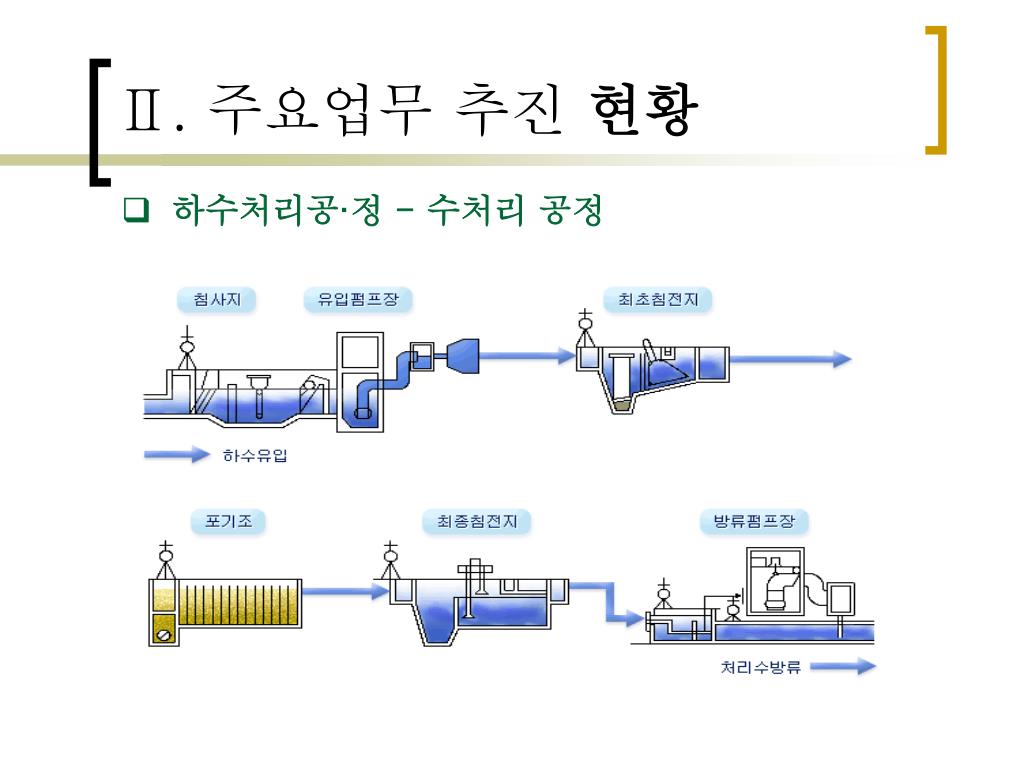 Ⅱ. 주요업무 추진 현황

❑ 하수처리공·정 – 수처리 공정

침사지

유입펌프장

최초침전지

하수유입

포기조

최종침전지

방류펌프장

처리수방류